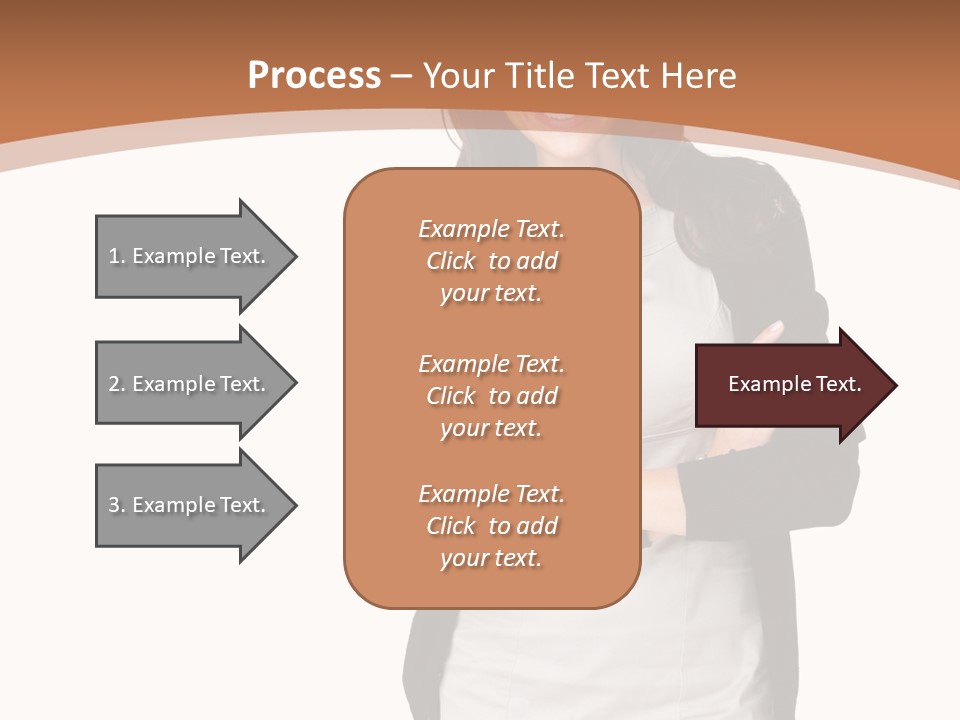 Process – Your Title Text Here

1. Example Text.

2. Example Text.

3. Example Text.

Example Text. Click to add your text.

Example Text. Click to add your text.

Example Text. Click to add your text.

Example Text.